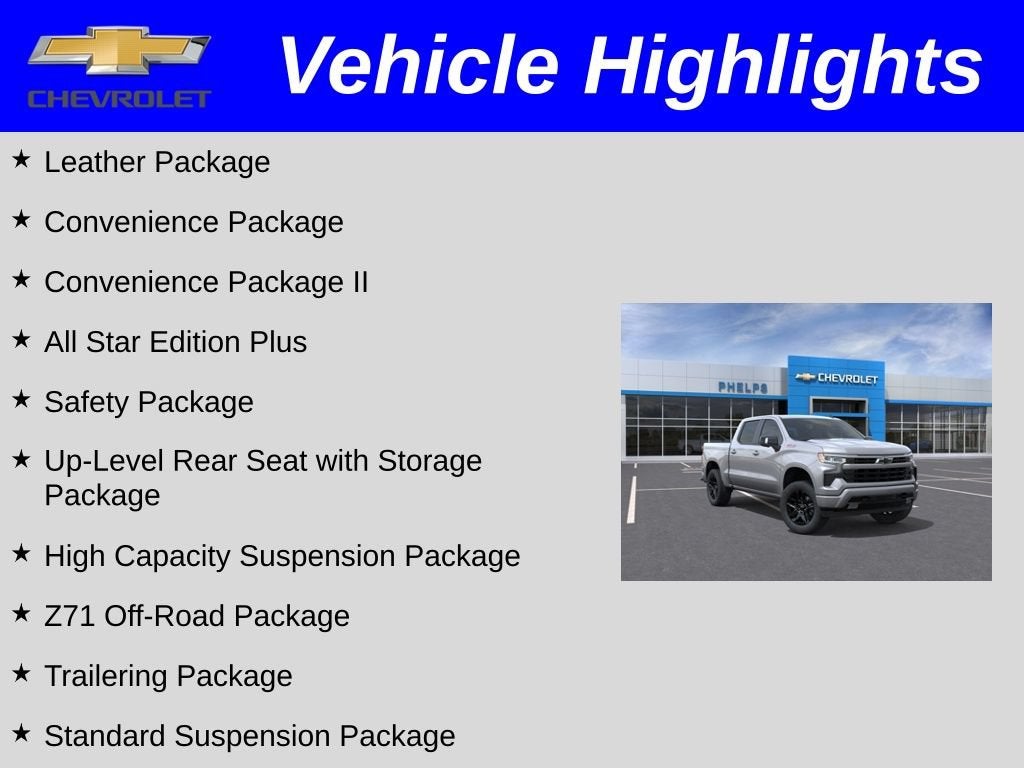 CHEVROLET

Vehicle Highlights

★ Leather Package

★ Convenience Package

★ Convenience Package II

★ All Star Edition Plus

★ Safety Package

★ Up-Level Rear Seat with Storage Package

★ High Capacity Suspension Package

★ Z71 Off-Road Package

★ Trailering Package

★ Standard Suspension Package

PHELPS

CHEVROLET